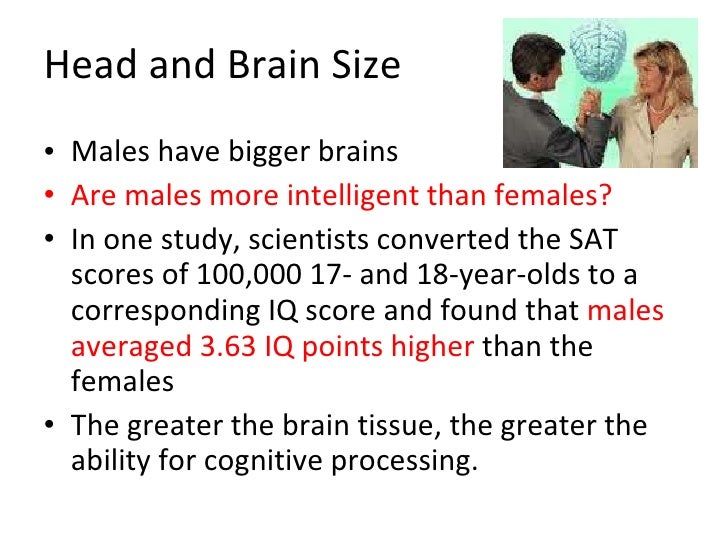 Head and Brain Size

• Males have bigger brains
• Are males more intelligent than females?
• In one study, scientists converted the SAT scores of 100,000 17- and 18-year-olds to a corresponding IQ score and found that males averaged 3.63 IQ points higher than the females
• The greater the brain tissue, the greater the ability for cognitive processing.